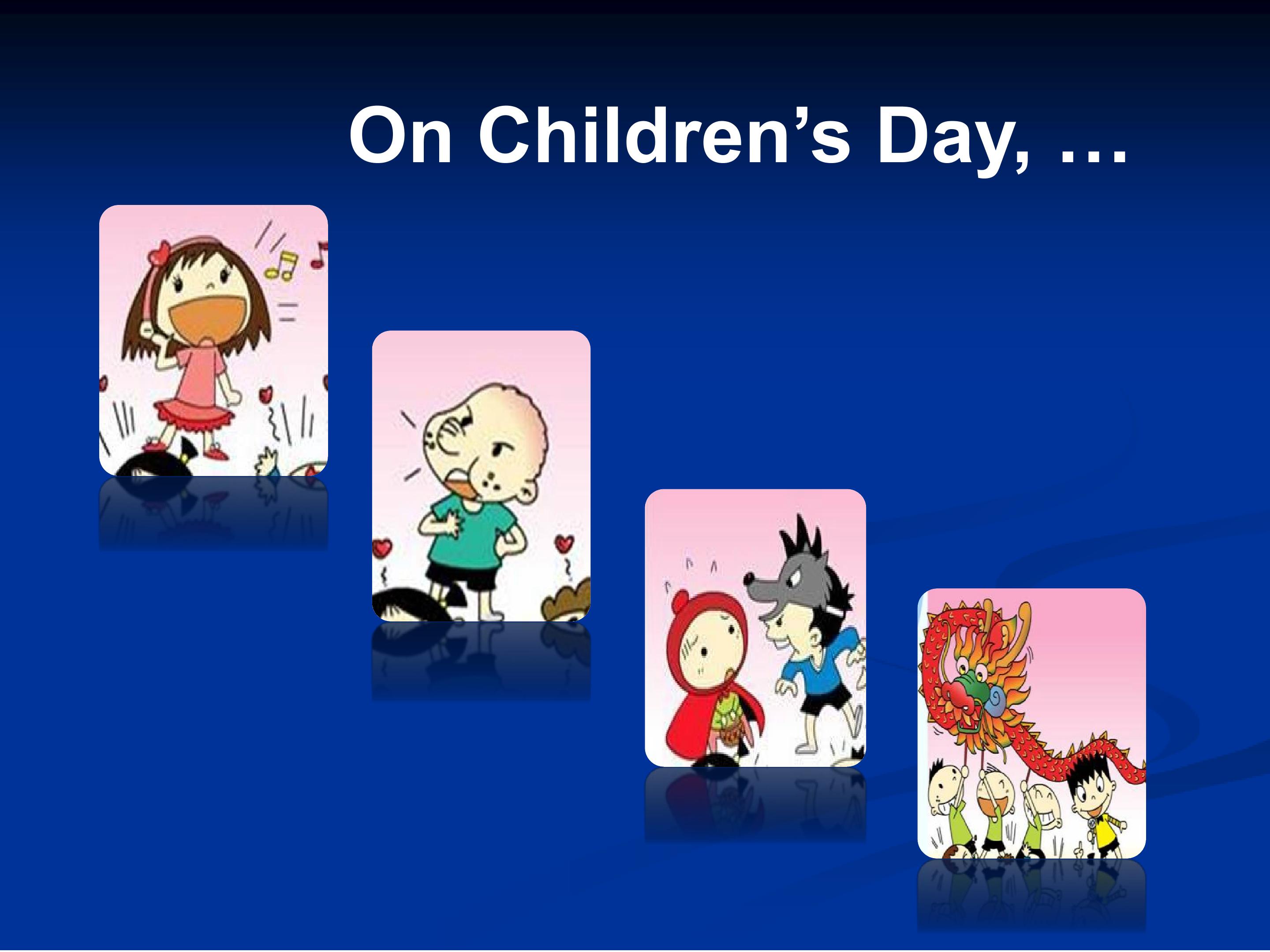 On Children’s Day, …